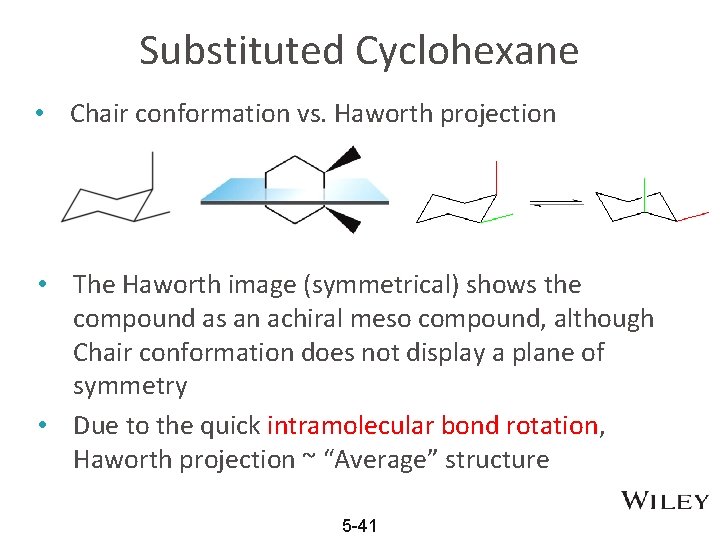 Substituted Cyclohexane

• Chair conformation vs. Haworth projection

• The Haworth image (symmetrical) shows the compound as an achiral meso compound, although Chair conformation does not display a plane of symmetry
• Due to the quick intramolecular bond rotation, Haworth projection ~ “Average” structure

WILEY

5-41